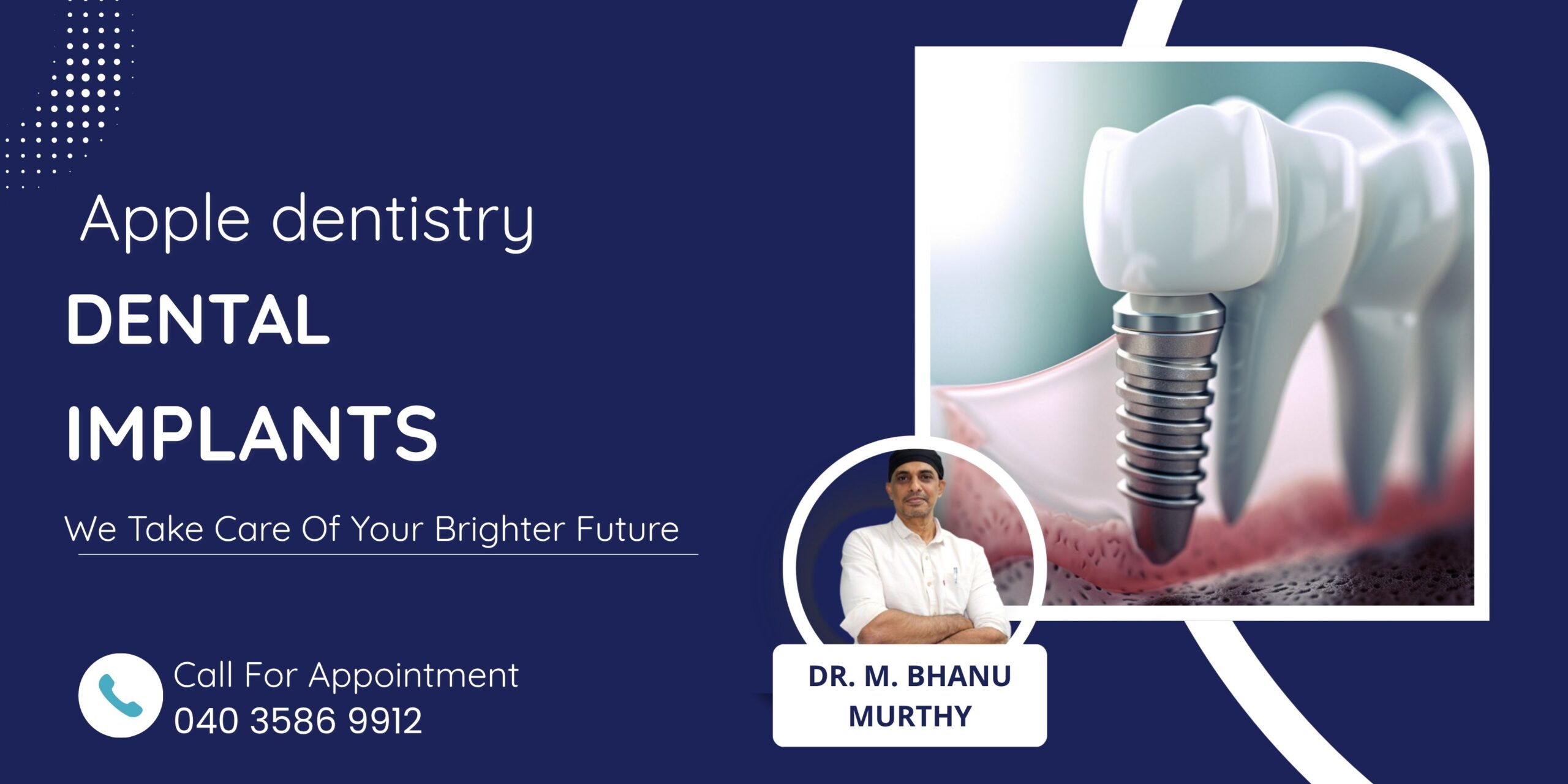 Apple dentistry

DENTAL IMPLANTS

We Take Care Of Your Brighter Future

Call For Appointment
040 3586 9912

DR. M. BHANU MURTHY